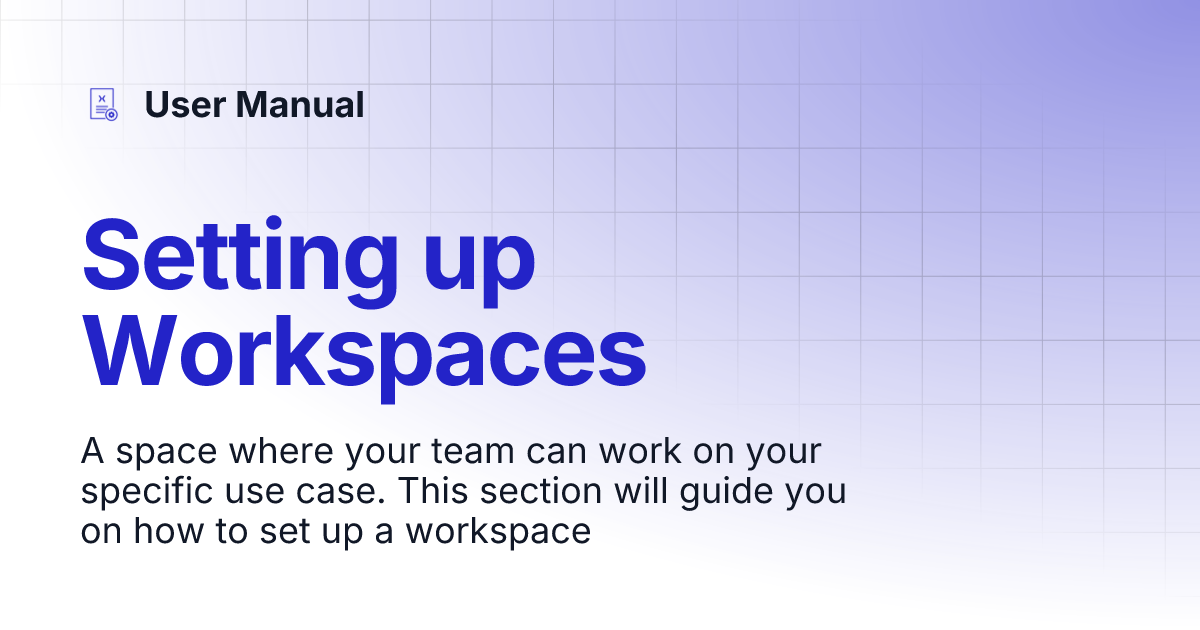 User Manual

Setting up Workspaces

A space where your team can work on your specific use case. This section will guide you on how to set up a workspace